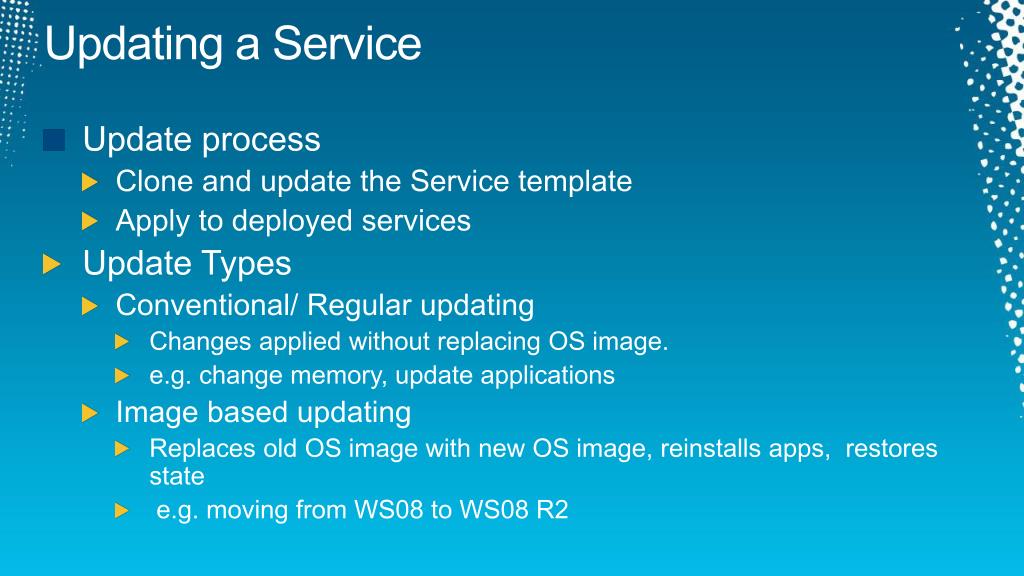 Updating a Service

Update process
Clone and update the Service template
Apply to deployed services
Update Types
Conventional/ Regular updating
Changes applied without replacing OS image.
e.g. change memory, update applications
Image based updating
Replaces old OS image with new OS image, reinstalls apps, restores state
e.g. moving from WS08 to WS08 R2